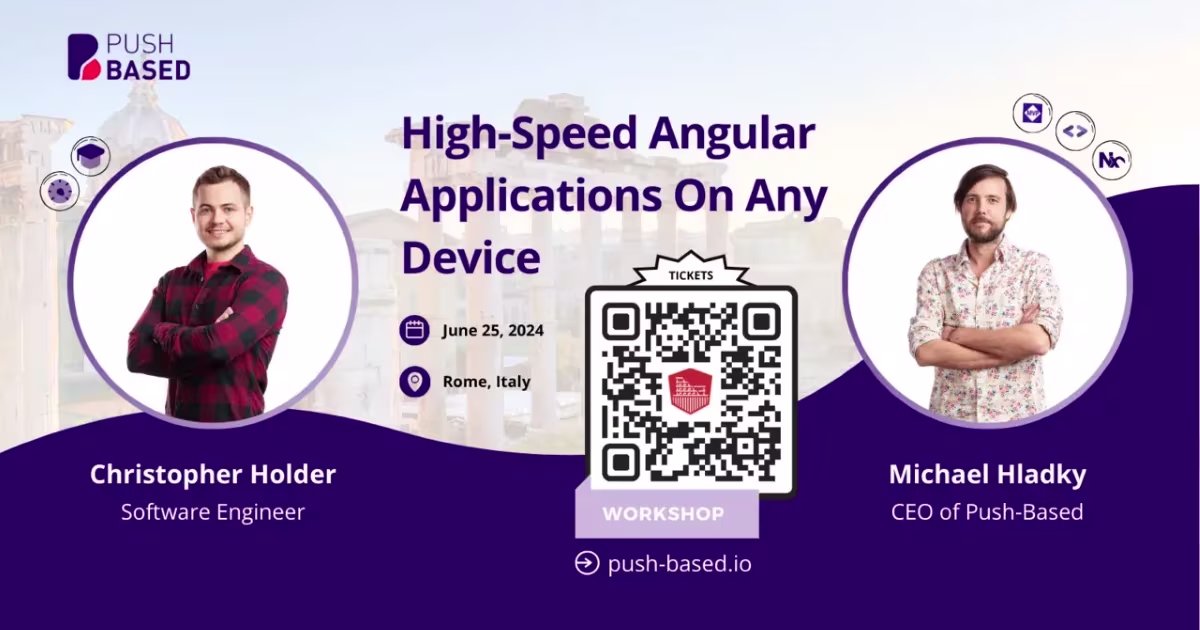 PUSH BASED

High-Speed Angular Applications On Any Device

June 25, 2024

Rome, Italy

TICKETS

WORKSHOP

push-based.io

Christopher Holder
Software Engineer

Michael Hladky
CEO of Push-Based